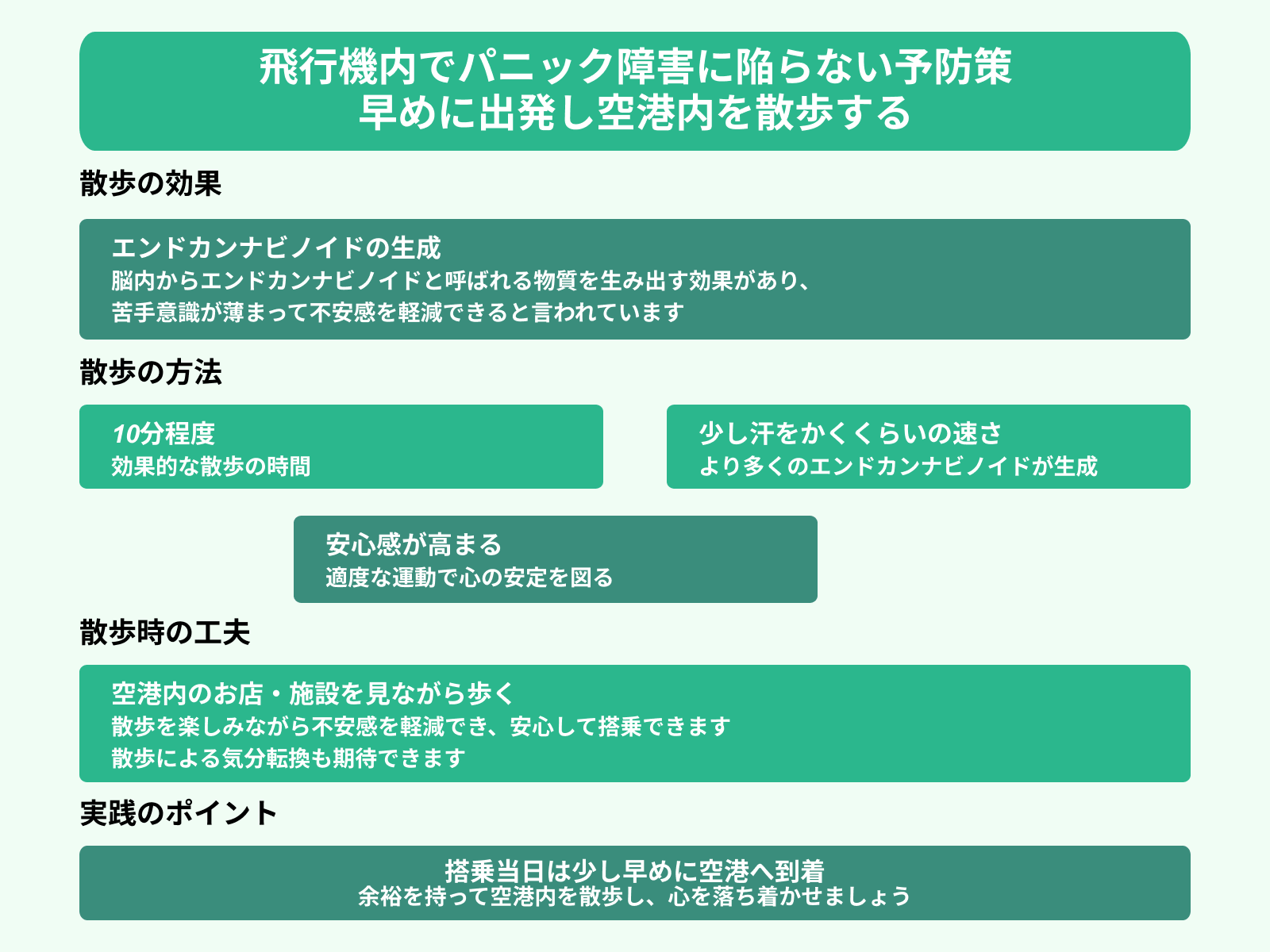 飛行機内でパニック障害に陥らない予防策
早めに出発し空港内を散歩する

散歩の効果

エンドカンナビノイドの生成
脳内からエンドカンナビノイドと呼ばれる物質を生み出す効果があり、
苦手意識が薄まって不安感を軽減できると言われています

散歩の方法

10分程度
効果的な散歩の時間

少し汗をかくくらいの速さ
より多くのエンドカンナビノイドが生成

安心感が高まる
適度な運動で心の安定を図る

散歩時の工夫

空港内のお店・施設を見ながら歩く
散歩を楽しみながら不安感を軽減でき、安心して搭乗できます
散歩による気分転換も期待できます

実践のポイント

搭乗当日は少し早めに空港へ到着
余裕を持って空港内を散歩し、心を落ち着かせましょう